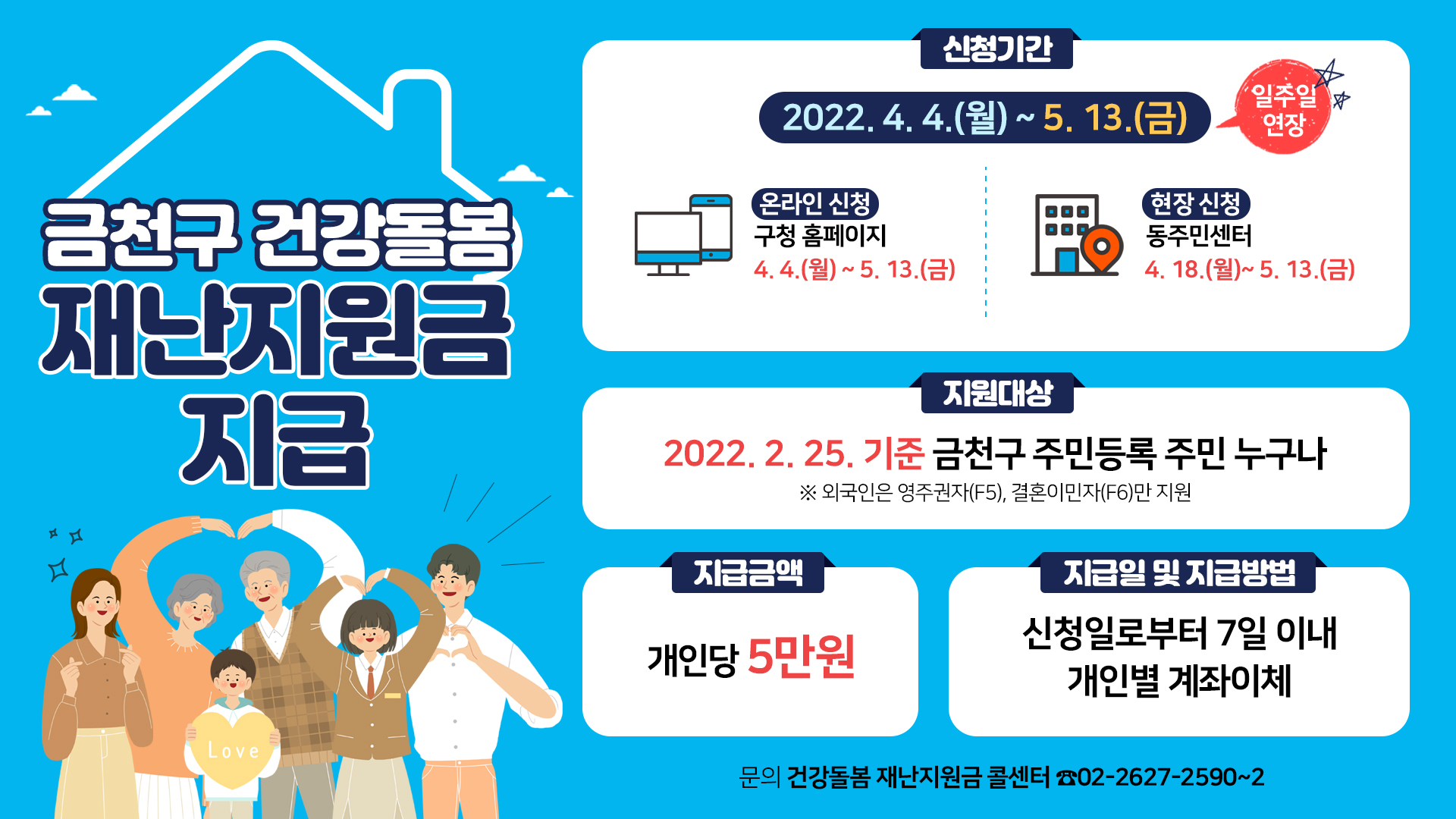 금천구 건강돌봄
재난지원금
지급

Love

신청기간

2022. 4. 4.(월) ~ 5. 13.(금)

일주일 연장

온라인 신청
구청 홈페이지
4. 4.(월) ~ 5. 13.(금)

현장 신청
동주민센터
4. 18.(월)~ 5. 13.(금)

지원대상

2022. 2. 25. 기준 금천구 주민등록 주민 누구나
※ 외국인은 영주권자(F5), 결혼이민자(F6)만 지원

지급금액

개인당 5만원

지급일 및 지급방법

신청일로부터 7일 이내
개인별 계좌이체

문의 건강돌봄 재난지원금 콜센터 ☎02-2627-2590~2